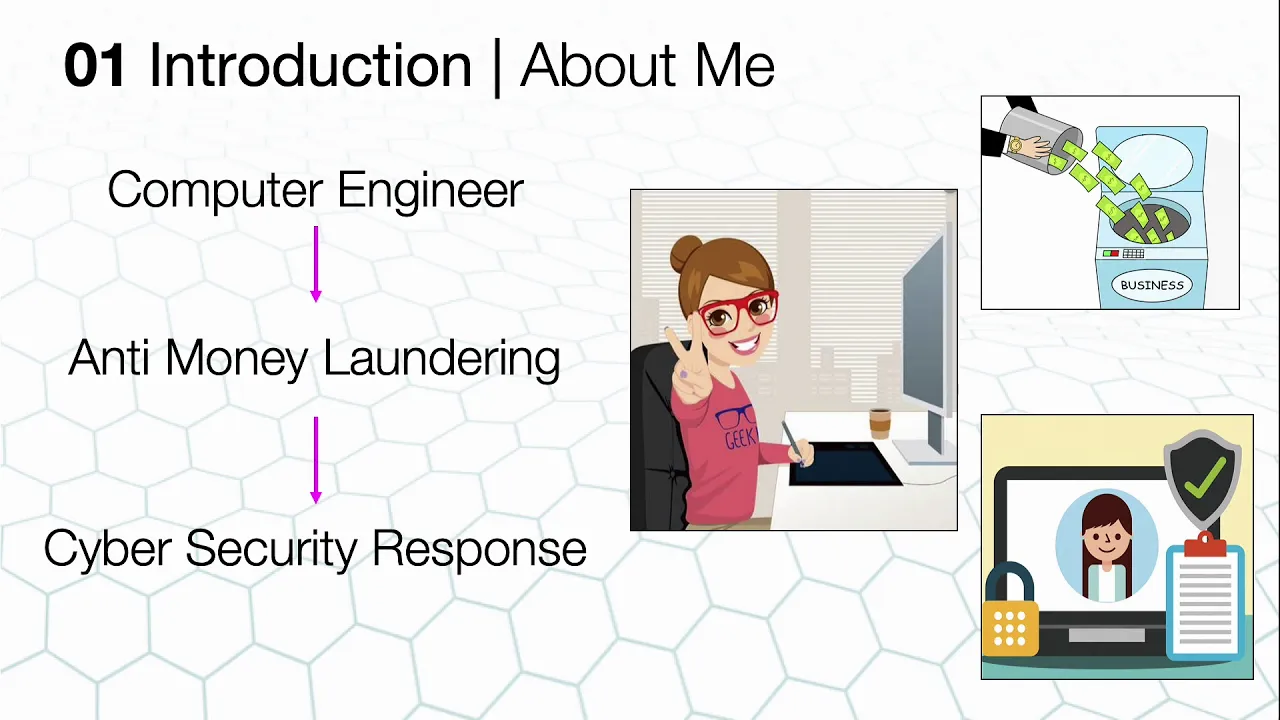 01 Introduction | About Me

Computer Engineer

Anti Money Laundering

Cyber Security Response

GEEK

BUSINESS